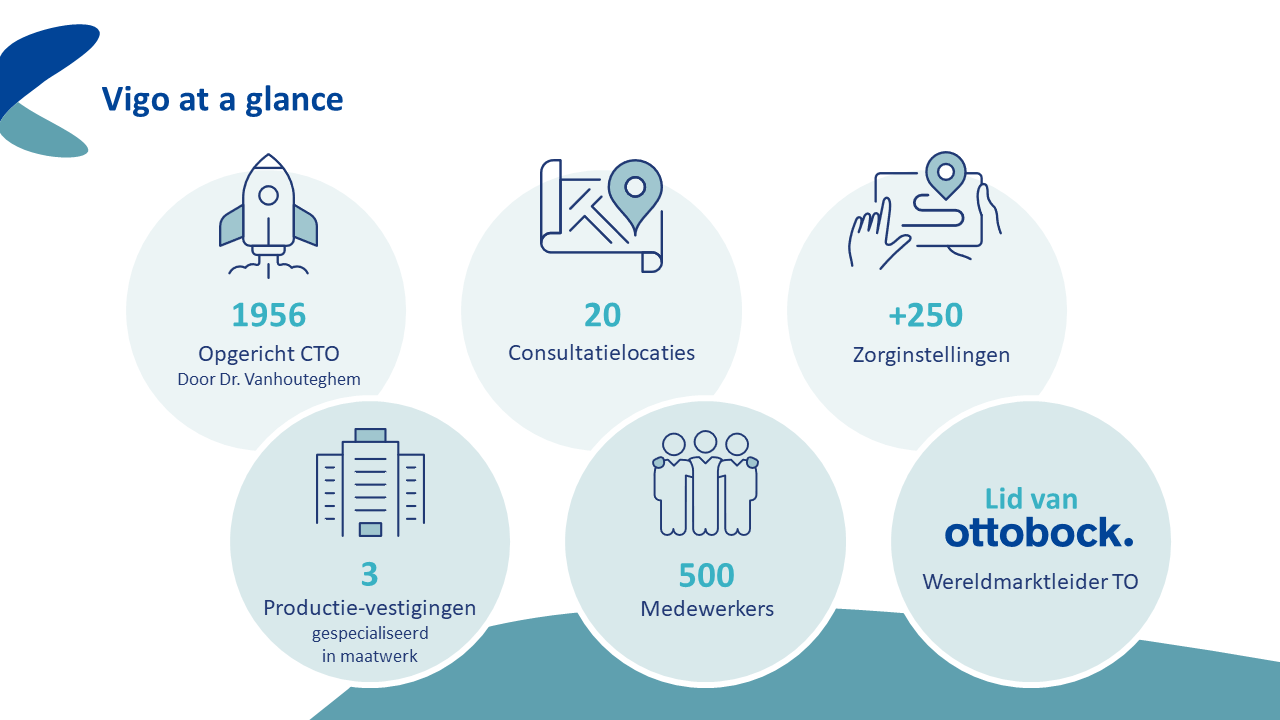 Vigo at a glance

1956
Opgericht CTO
Door Dr. Vanhouteghem

20
Consultatielocaties

+250
Zorginstellingen

3
Productie-vestigingen
gespecialiseerd in maatwerk

500
Medewerkers

Lid van
ottobock.
Wereldmarktleider TO